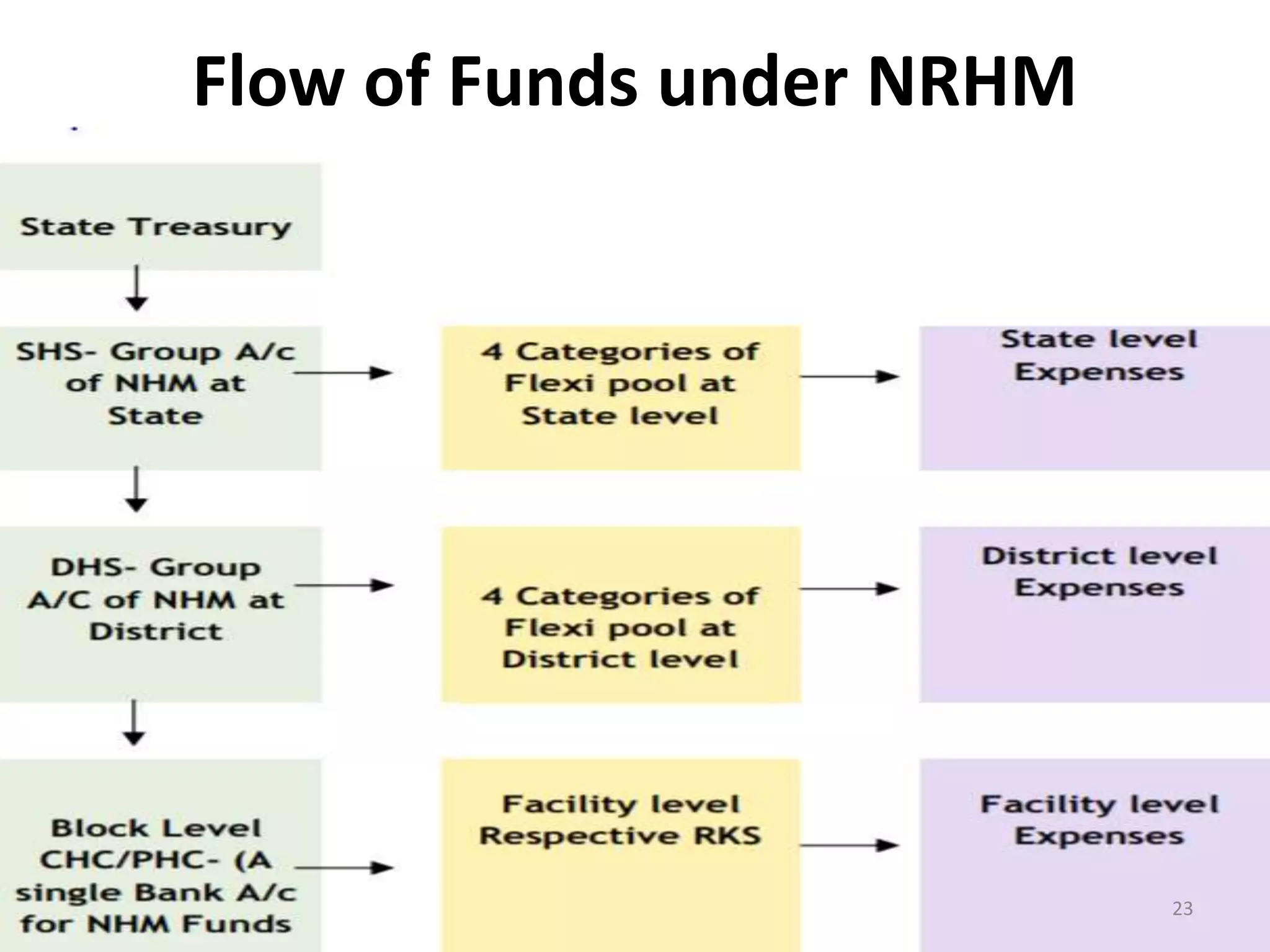 Flow of Funds under NRHM

State Treasury

SHS- Group A/c of NHM at State

4 Categories of Flexi pool at State level

State level Expenses

DHS- Group A/C of NHM at District

4 Categories of Flexi pool at District level

District level Expenses

Block Level CHC/PHC- (A single Bank A/c for NHM Funds

Facility level Respective RKS

Facility level Expenses

23